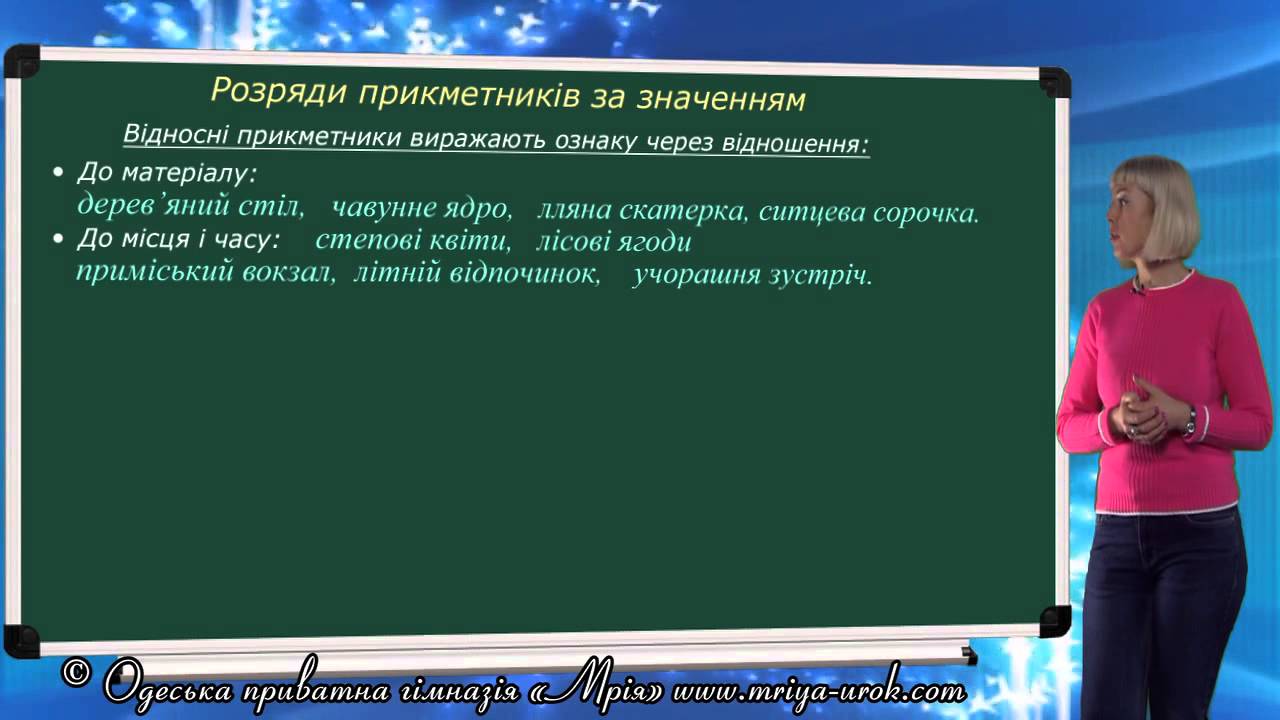 Розряди прикметників за значенням

Відносні прикметники виражають ознаку через відношення:

• До матеріалу:
дерев'яний стіл, чавунне ядро, лляна скатерка, ситцева сорочка.

• До місця і часу: степові квіти, лісові ягоди
приміський вокзал, літній відпочинок, учорашня зустріч.

© Одеська приватна гімназія «Мрія» www.mriya-urok.com